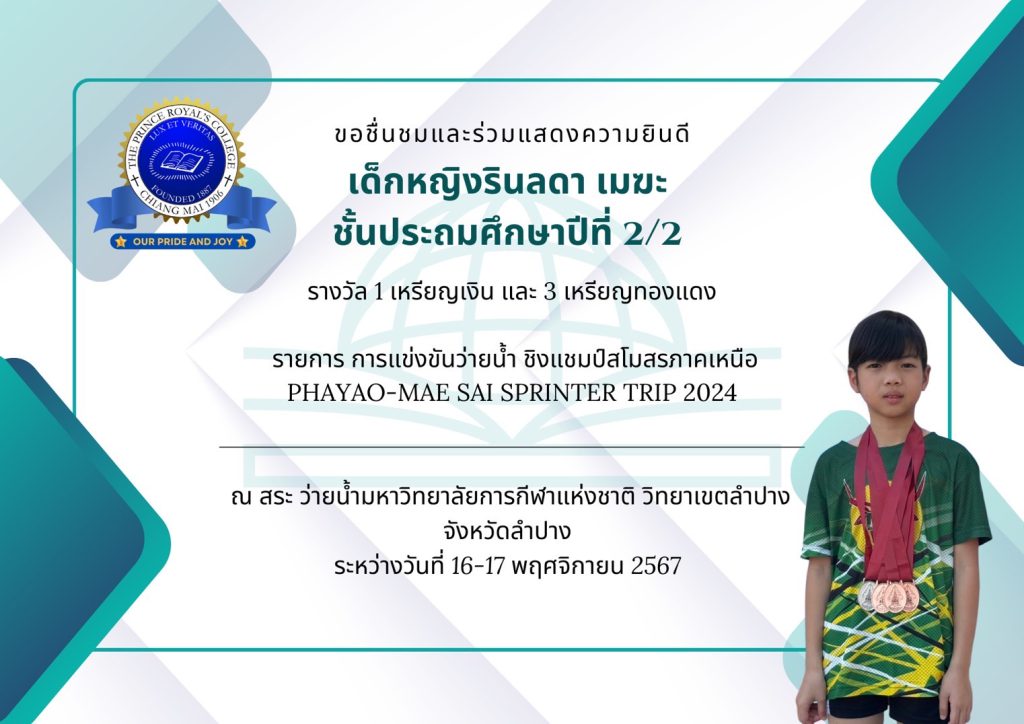 THE PRINCE ROYAL'S COLLEGE
LUX ET VERITAS
FOUNDED 1887
CHIANG MAI 1906
OUR PRIDE AND JOY

ขอชื่นชมและร่วมแสดงความยินดี
เด็กหญิงรินลดา เมฆะ
ชั้นประถมศึกษาปีที่ 2/2

รางวัล 1 เหรียญเงิน และ 3 เหรียญทองแดง

รายการ การแข่งขันว่ายน้ำ ชิงแชมป์สโมสรภาคเหนือ
PHAYAO-MAE SAI SPRINTER TRIP 2024

ณ สระ ว่ายน้ำมหาวิทยาลัยการกีฬาแห่งชาติ วิทยาเขตลำปาง
จังหวัดลำปาง
ระหว่างวันที่ 16-17 พฤศจิกายน 2567